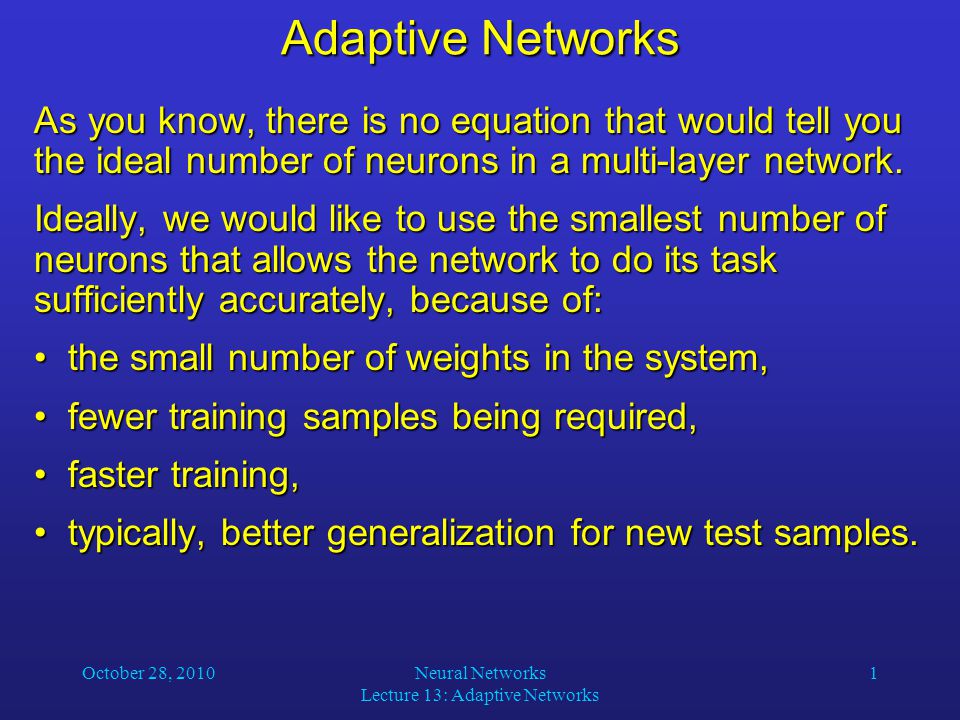 Adaptive Networks

As you know, there is no equation that would tell you the ideal number of neurons in a multi-layer network.

Ideally, we would like to use the smallest number of neurons that allows the network to do its task sufficiently accurately, because of:

• the small number of weights in the system,

• fewer training samples being required,

• faster training,

• typically, better generalization for new test samples.

October 28, 2010

Neural Networks
Lecture 13: Adaptive Networks

1